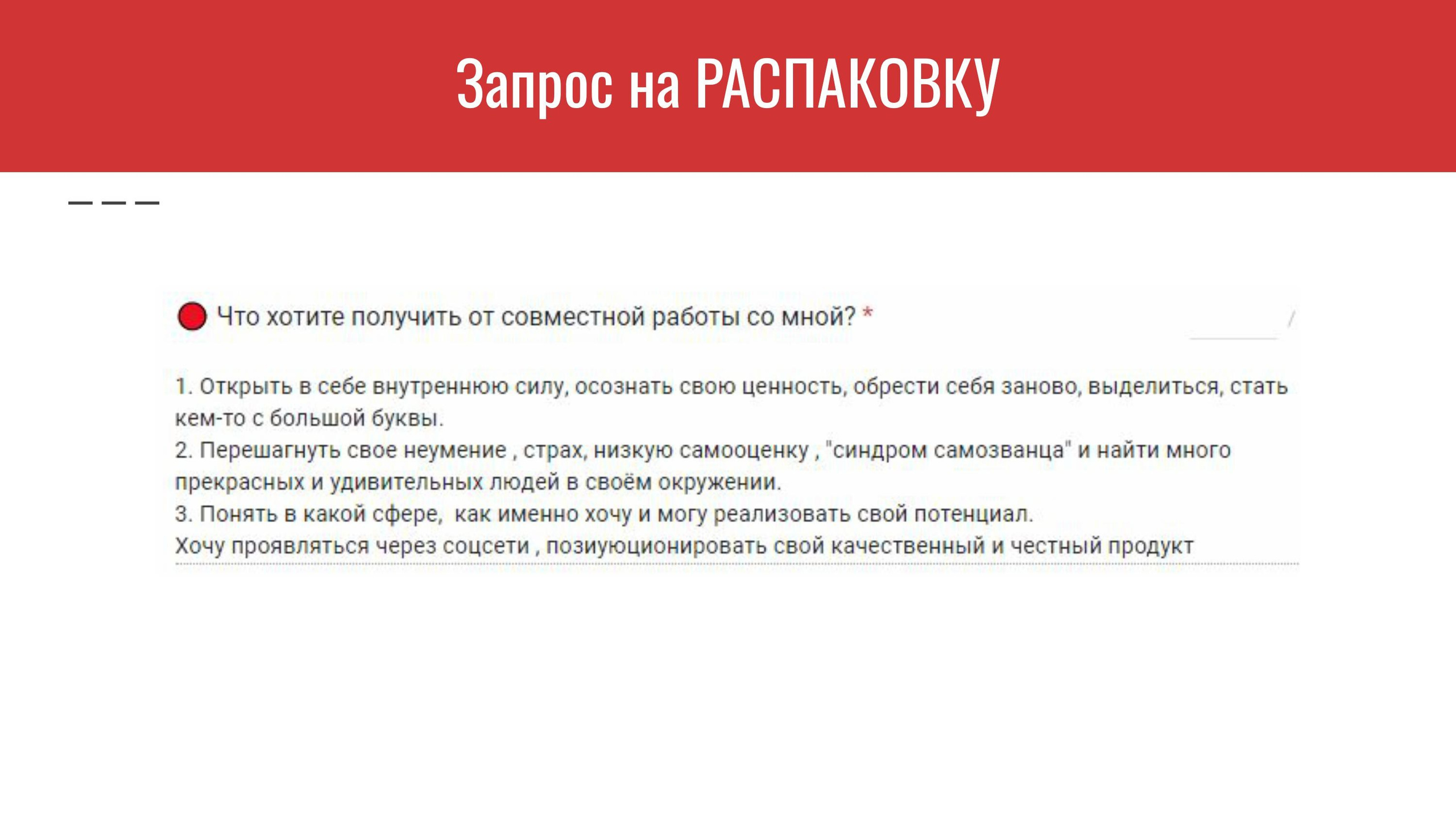 Запрос на РАСПАКОВКУ

Что хотите получить от совместной работы со мной? *

1. Открыть в себе внутреннюю силу, осознать свою ценность, обрести себя заново, выделиться, стать кем-то с большой буквы.
2. Перешагнуть свое неумение , страх, низкую самооценку , "синдром самозванца" и найти много прекрасных и удивительных людей в своём окружении.
3. Понять в какой сфере, как именно хочу и могу реализовать свой потенциал.
Хочу проявляться через соцсети , позиуюционировать свой качественный и честный продукт